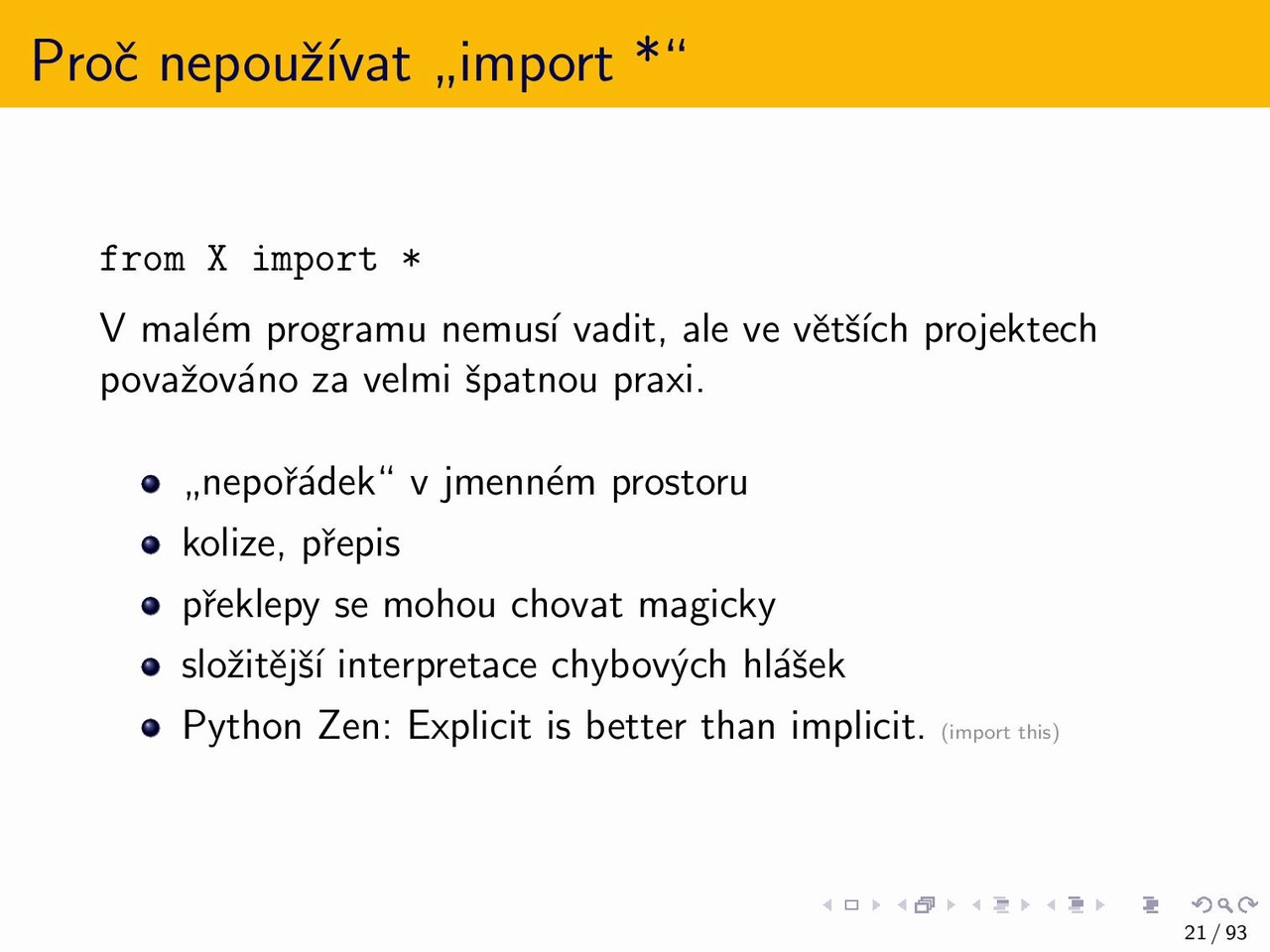 Proč nepoužívat „import *“

from X import *

V malém programu nemusí vadit, ale ve větších projektech považováno za velmi špatnou praxi.

- „nepořádek“ v jmenném prostoru
- kolize, přepis
- překlepy se mohou chovat magicky
- složitější interpretace chybových hlášek
- Python Zen: Explicit is better than implicit. (import this)

21 / 93